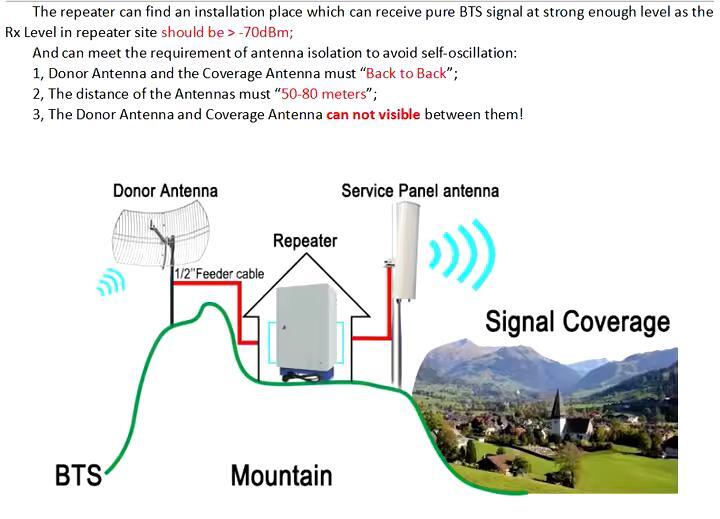 The repeater can find an installation place which can receive pure BTS signal at strong enough level as the Rx Level in repeater site should be > -70dBm;

And can meet the requirement of antenna isolation to avoid self-oscillation:

1, Donor Antenna and the Coverage Antenna must "Back to Back";

2, The distance of the Antennas must "50-80 meters";

3, The Donor Antenna and Coverage Antenna can not visible between them!

Donor Antenna

Service Panel antenna

Repeater

1/2"Feeder cable

Signal Coverage

BTS

Mountain